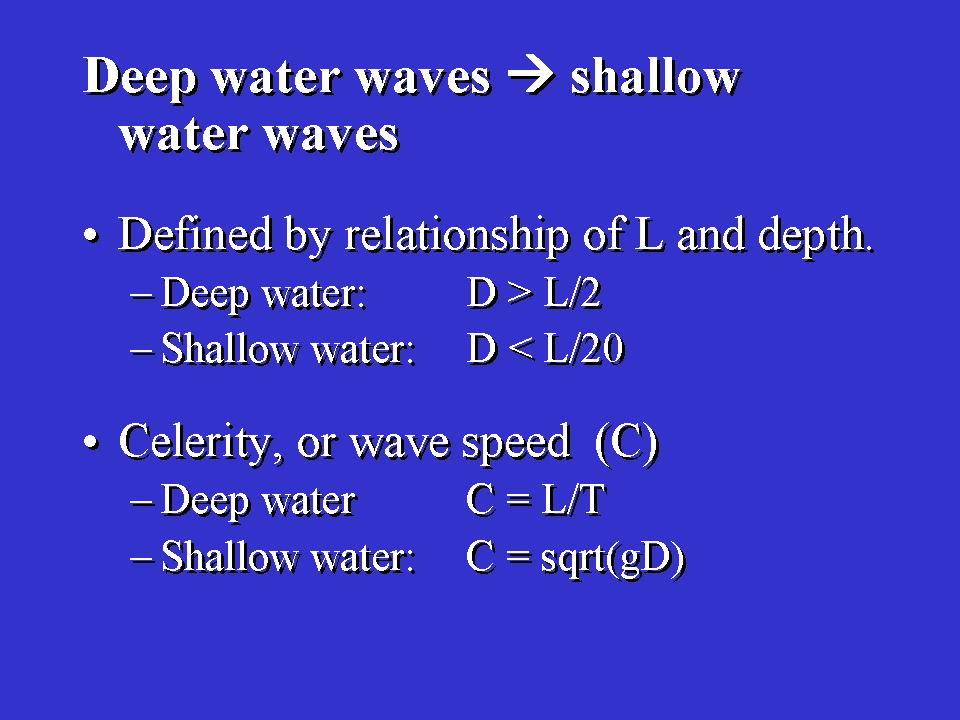 Deep water waves → shallow water waves

• Defined by relationship of L and depth.
– Deep water: D > L/2
– Shallow water: D < L/20

• Celerity, or wave speed (C)
– Deep water C = L/T
– Shallow water: C = sqrt(gD)